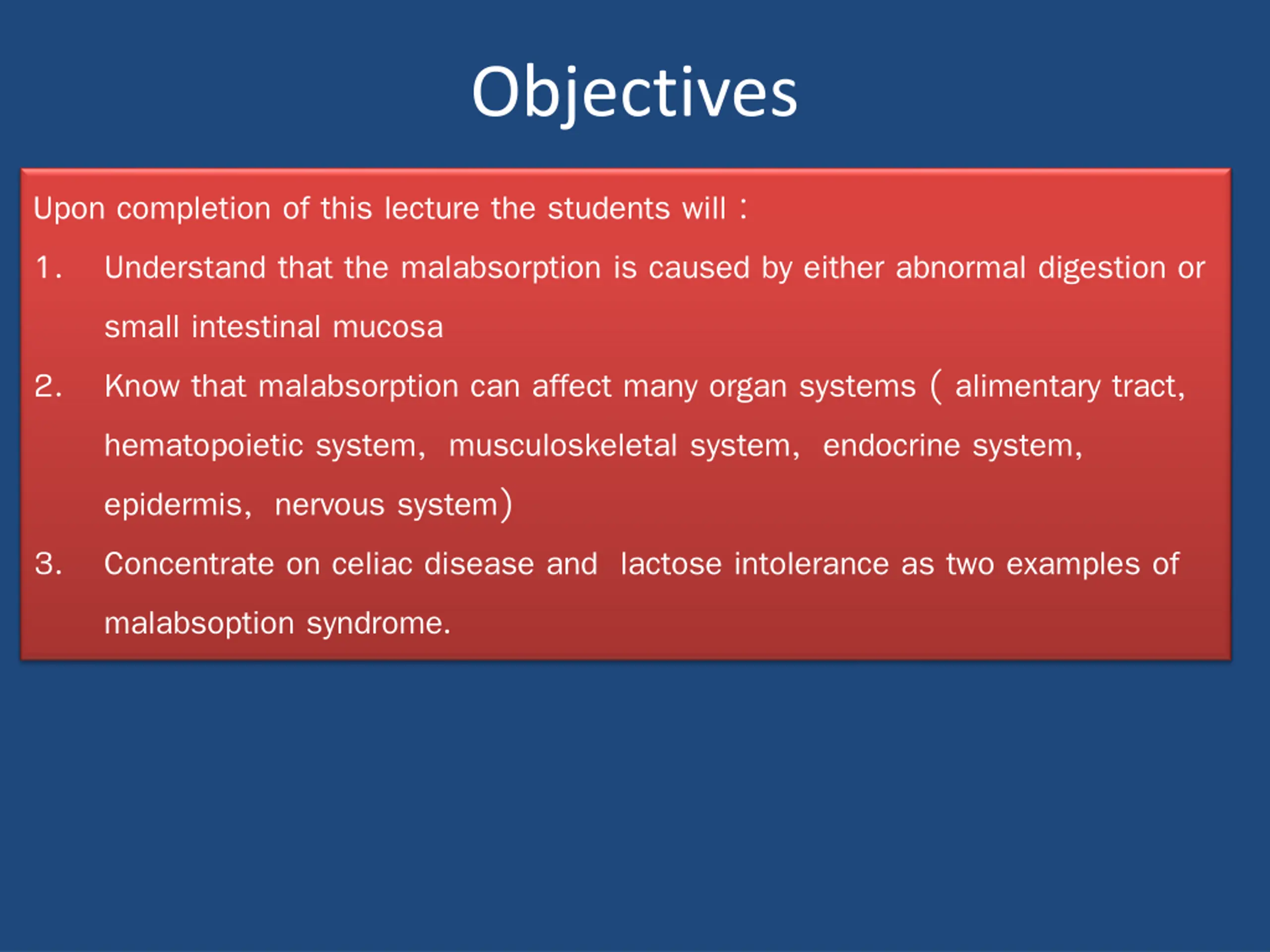 Objectives

Upon completion of this lecture the students will :

1. Understand that the malabsorption is caused by either abnormal digestion or small intestinal mucosa

2. Know that malabsorption can affect many organ systems ( alimentary tract, hematopoietic system, musculoskeletal system, endocrine system, epidermis, nervous system)

3. Concentrate on celiac disease and lactose intolerance as two examples of malabsoption syndrome.